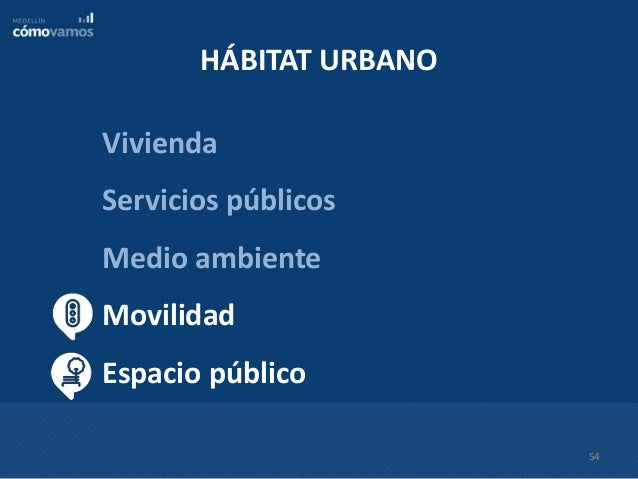 MEDELLÍN
cómovamos

HÁBITAT URBANO

Vivienda

Servicios públicos

Medio ambiente

Movilidad

Espacio público

54